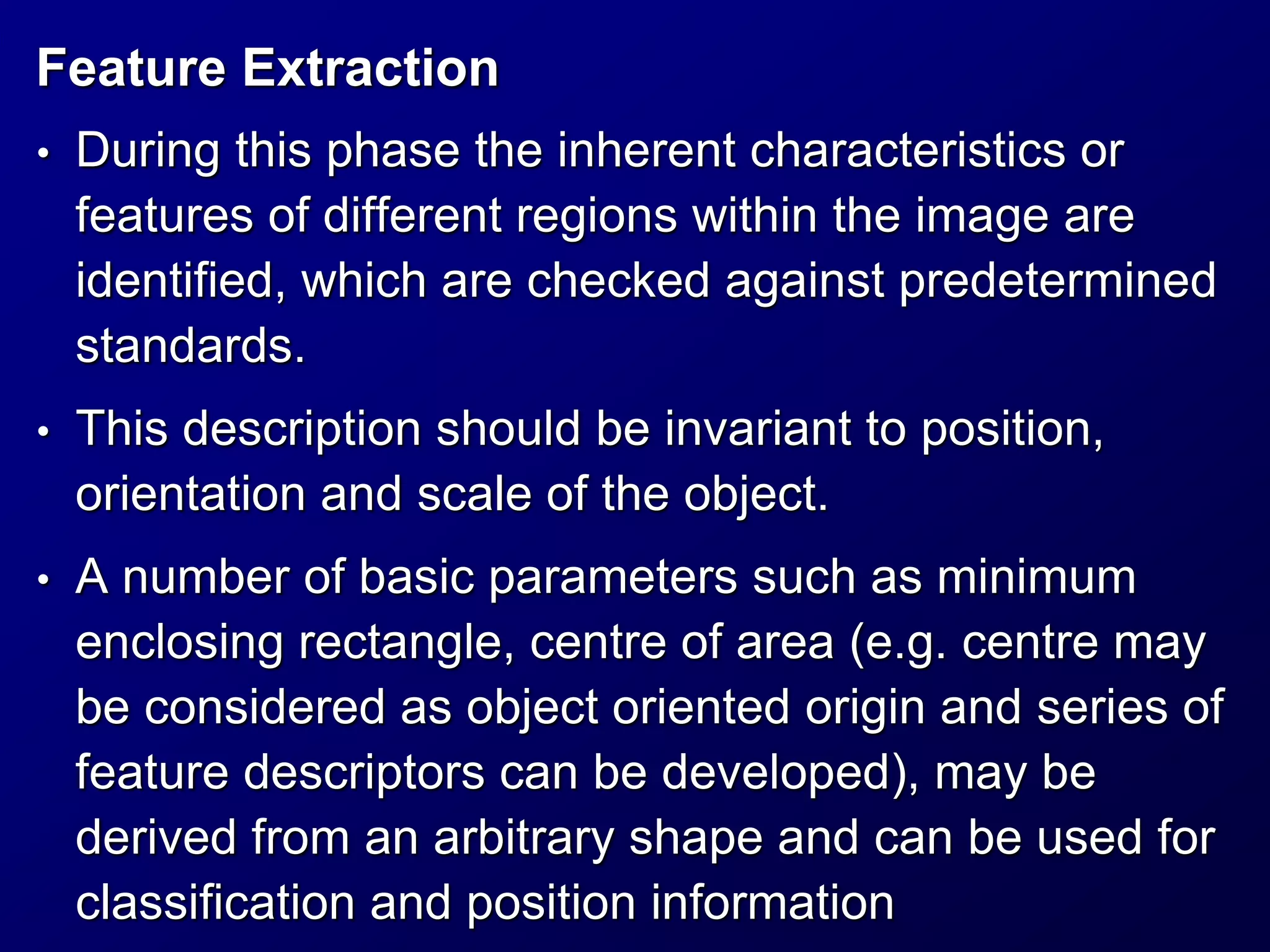 Feature Extraction

• During this phase the inherent characteristics or features of different regions within the image are identified, which are checked against predetermined standards.

• This description should be invariant to position, orientation and scale of the object.

• A number of basic parameters such as minimum enclosing rectangle, centre of area (e.g. centre may be considered as object oriented origin and series of feature descriptors can be developed), may be derived from an arbitrary shape and can be used for classification and position information